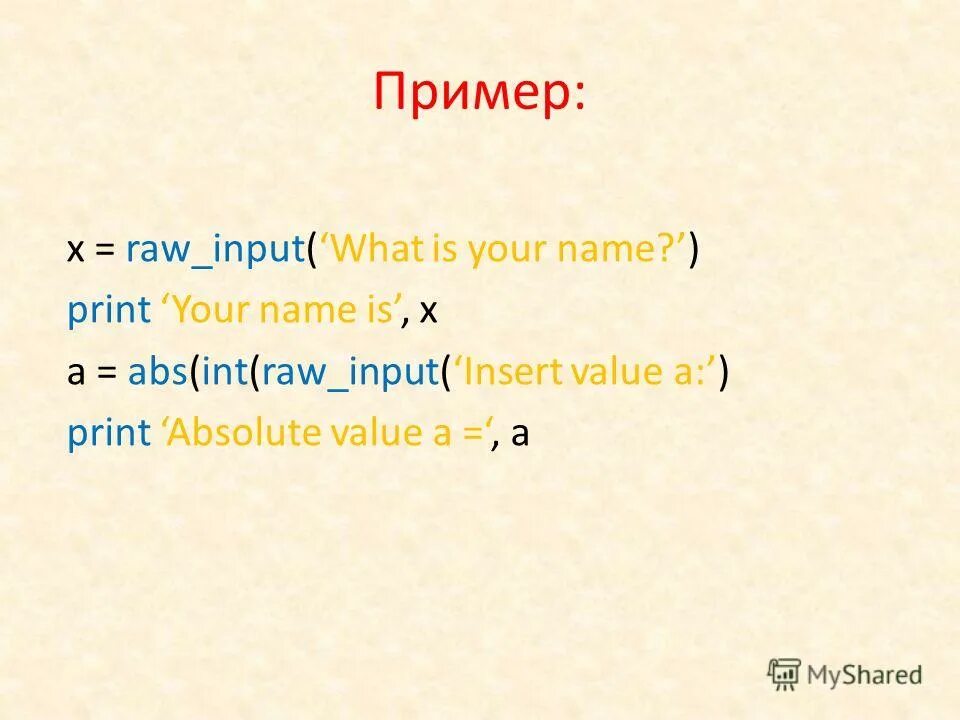 Пример:

x = raw_input(‘What is your name?’)
print ‘Your name is’, x
a = abs(int(raw_input(‘Insert value a:’)
print ‘Absolute value a =‘, a

MyShared